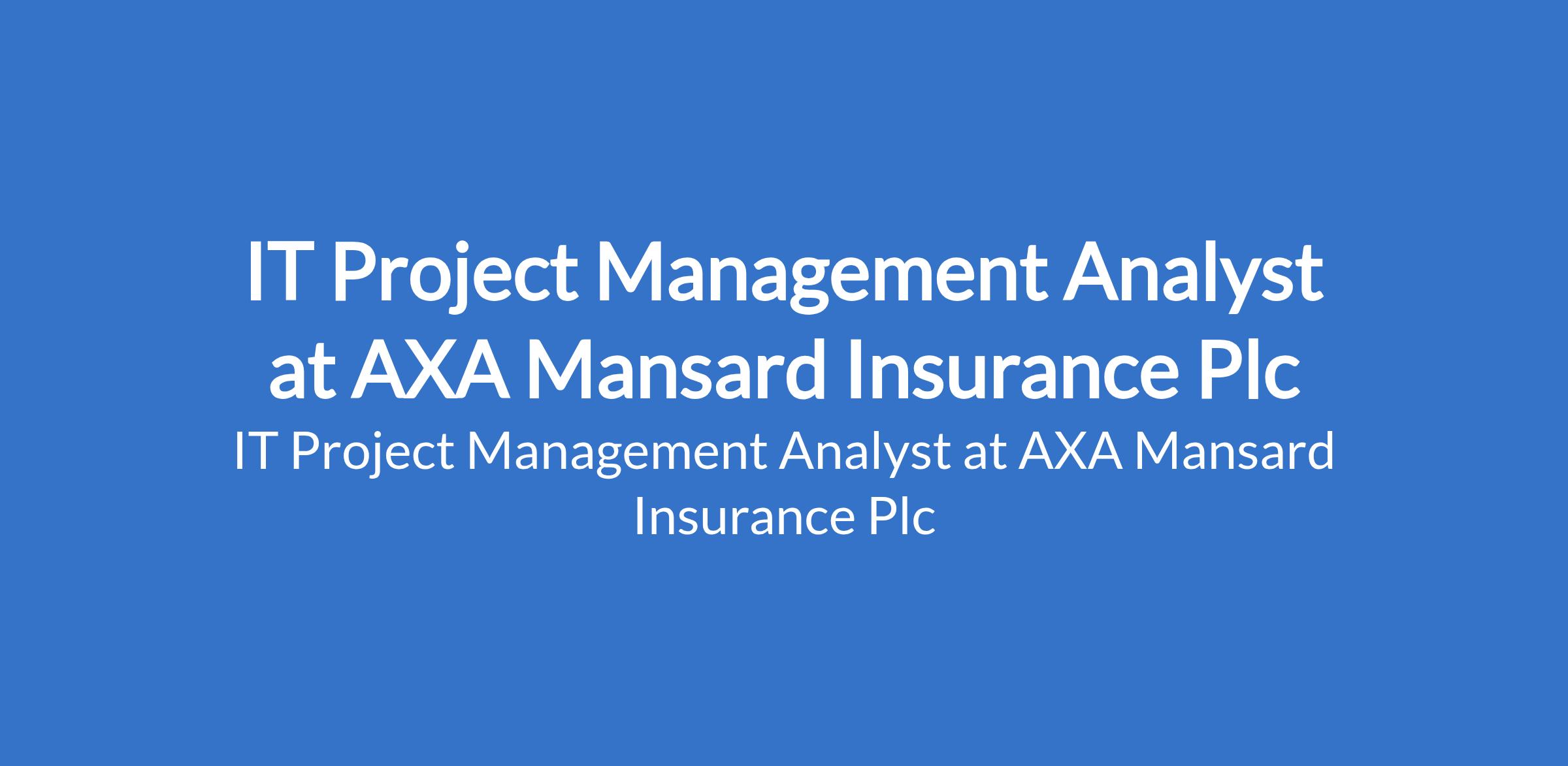 IT Project Management Analyst at AXA Mansard Insurance Plc

IT Project Management Analyst at AXA Mansard Insurance Plc